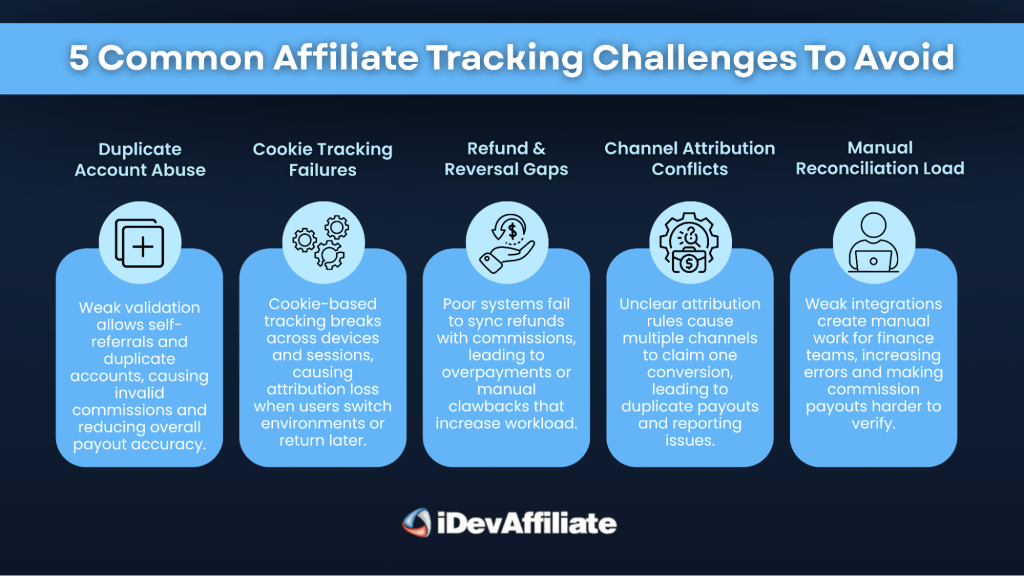 5 Common Affiliate Tracking Challenges To Avoid

Duplicate Account Abuse

Weak validation allows self-referrals and duplicate accounts, causing invalid commissions and reducing overall payout accuracy.

Cookie Tracking Failures

Cookie-based tracking breaks across devices and sessions, causing attribution loss when users switch environments or return later.

Refund & Reversal Gaps

Poor systems fail to sync refunds with commissions, leading to overpayments or manual clawbacks that increase workload.

Channel Attribution Conflicts

Unclear attribution rules cause multiple channels to claim one conversion, leading to duplicate payouts and reporting issues.

Manual Reconciliation Load

Weak integrations create manual work for finance teams, increasing errors and making commission payouts harder to verify.

iDevAffiliate